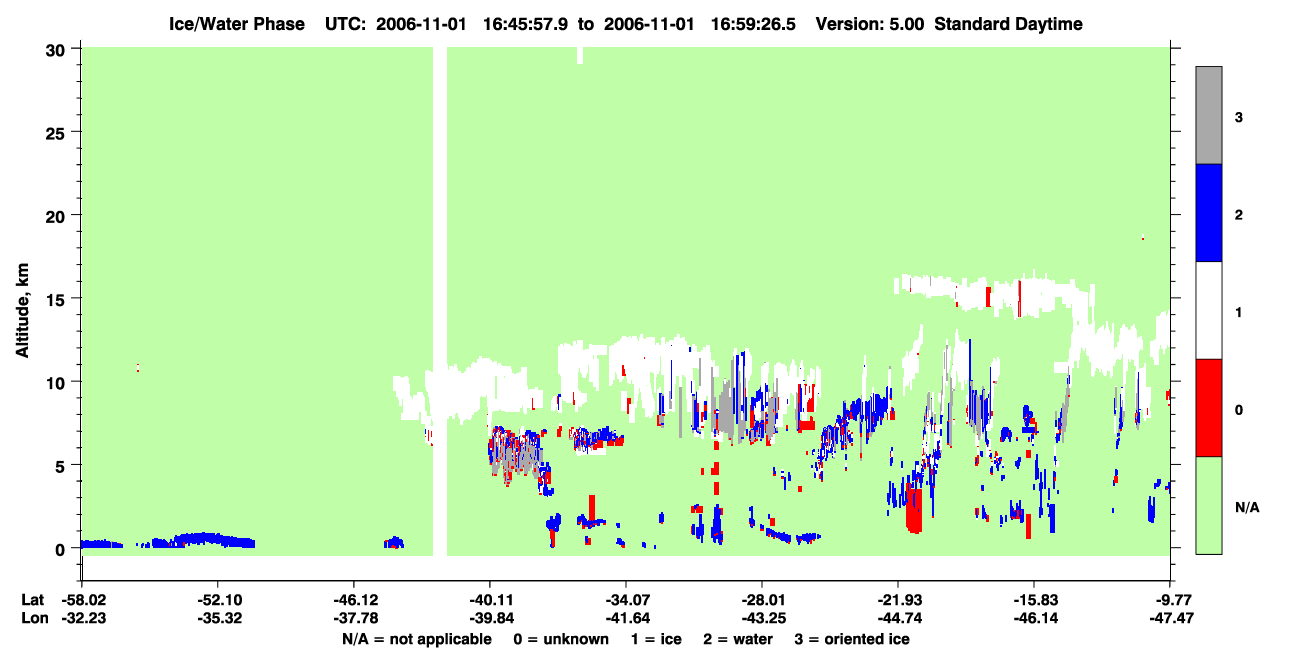 Ice/Water Phase UTC: 2006-11-01 16:45:57.9 to 2006-11-01 16:59:26.5 Version: 5.00 Standard Daytime

Altitude, km

30
25
20
15
10
5
0

3
2
1
0
N/A

Lat -58.02 -52.10 -46.12 -40.11 -34.07 -28.01 -21.93 -15.83 -9.77
Lon -32.23 -35.32 -37.78 -39.84 -41.64 -43.25 -44.74 -46.14 -47.47

N/A = not applicable 0 = unknown 1 = ice 2 = water 3 = oriented ice